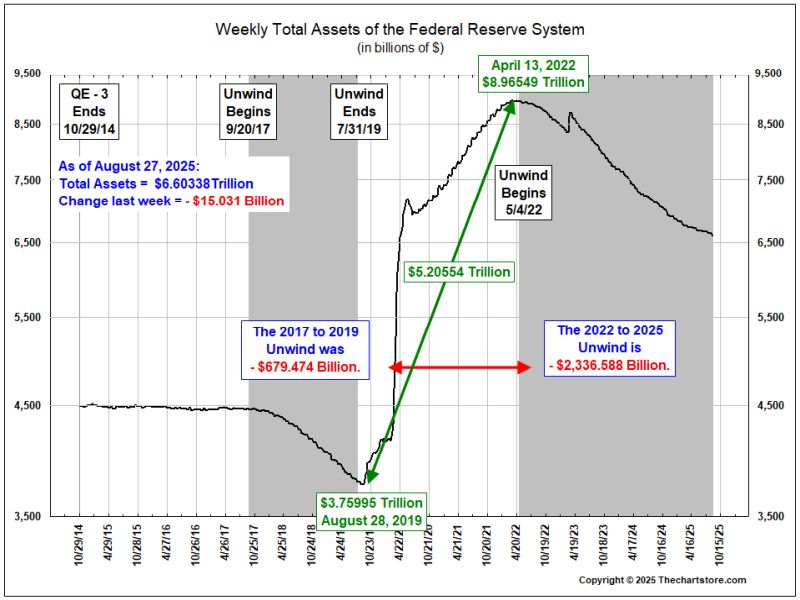 Weekly Total Assets of the Federal Reserve System
(in billions of $)

9,500
8,500
7,500
6,500
5,500
4,500
3,500

QE - 3
Ends
10/29/14

Unwind
Begins
9/20/17

Unwind
Ends
7/31/19

April 13, 2022
$8.96549 Trillion

As of August 27, 2025:
Total Assets = $6.60338Trillion
Change last week = - $15.031 Billion

Unwind
Begins
5/4/22

$5.20554 Trillion

The 2017 to 2019
Unwind was
- $679.474 Billion.

The 2022 to 2025
Unwind is
- $2,336.588 Billion.

$3.75995 Trillion
August 28, 2019

9,500
8,500
7,500
6,500
5,500
4,500
3,500

10/29/14
4/29/15
10/28/15
4/27/16
10/26/16
4/26/17
10/25/17
4/25/18
10/24/18
4/24/19
10/23/19
4/22/20
10/21/20
4/21/21
10/20/21
4/20/22
10/19/22
4/19/23
10/18/23
4/17/24
10/16/24
4/16/25
10/15/25

Copyright © 2025 Thechartstore.com